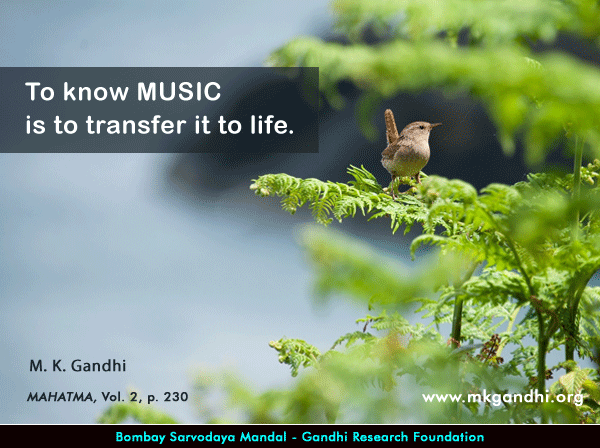 To know MUSIC
is to transfer it to life.

M. K. Gandhi

MAHATMA, Vol. 2, p. 230

www.mkgandhi.org

Bombay Sarvodaya Mandal - Gandhi Research Foundation